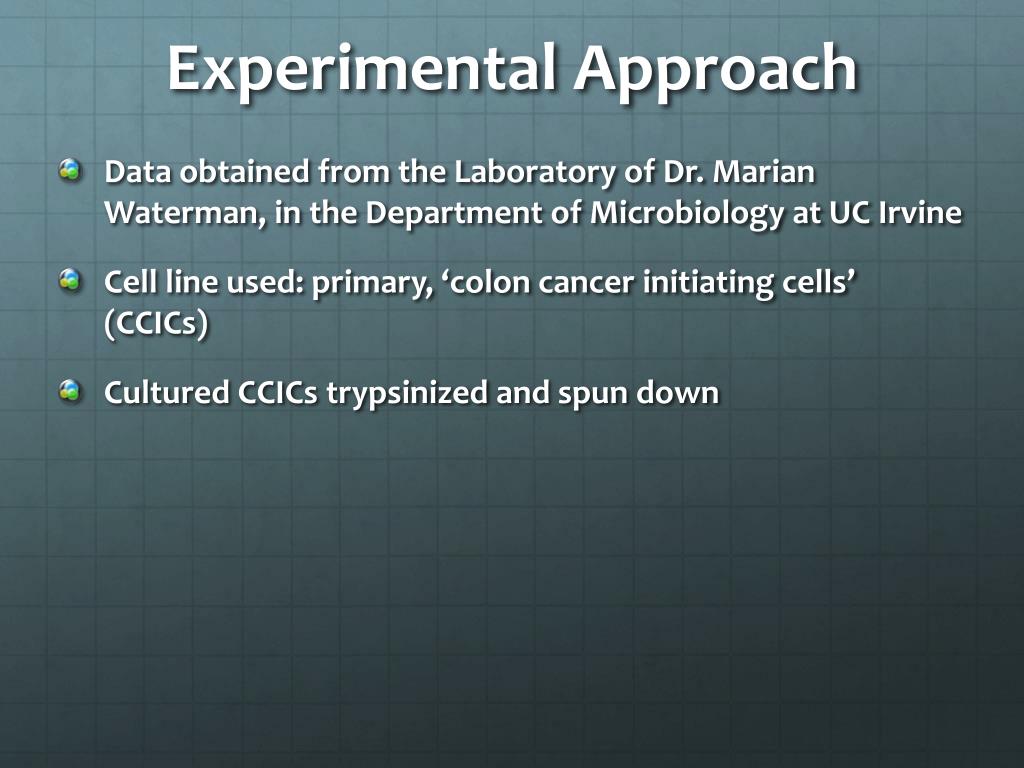 Experimental Approach

Data obtained from the Laboratory of Dr. Marian Waterman, in the Department of Microbiology at UC Irvine

Cell line used: primary, ‘colon cancer initiating cells’ (CCICs)

Cultured CCICs trypsinized and spun down